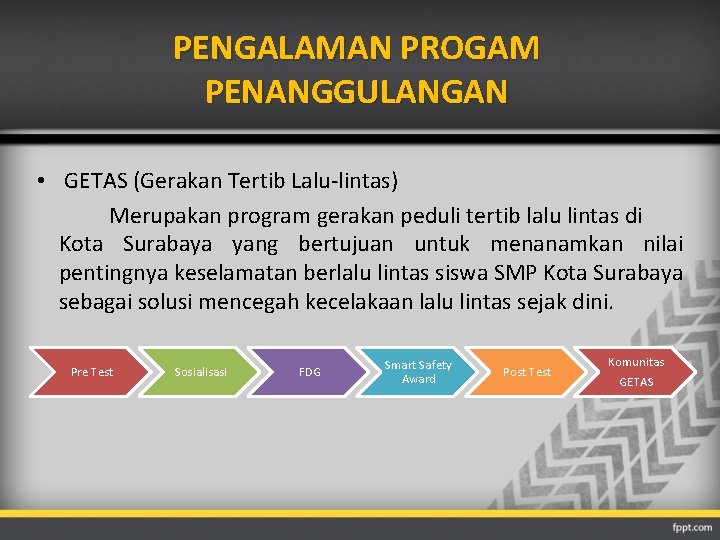 PENGALAMAN PROGAM PENANGGULANGAN

• GETAS (Gerakan Tertib Lalu-lintas)

Merupakan program gerakan peduli tertib lalu lintas di Kota Surabaya yang bertujuan untuk menanamkan nilai pentingnya keselamatan berlalu lintas siswa SMP Kota Surabaya sebagai solusi mencegah kecelakaan lalu lintas sejak dini.

Pre Test

Sosialisasi

FDG

Smart Safety Award

Post Test

Komunitas GETAS

fppt.com